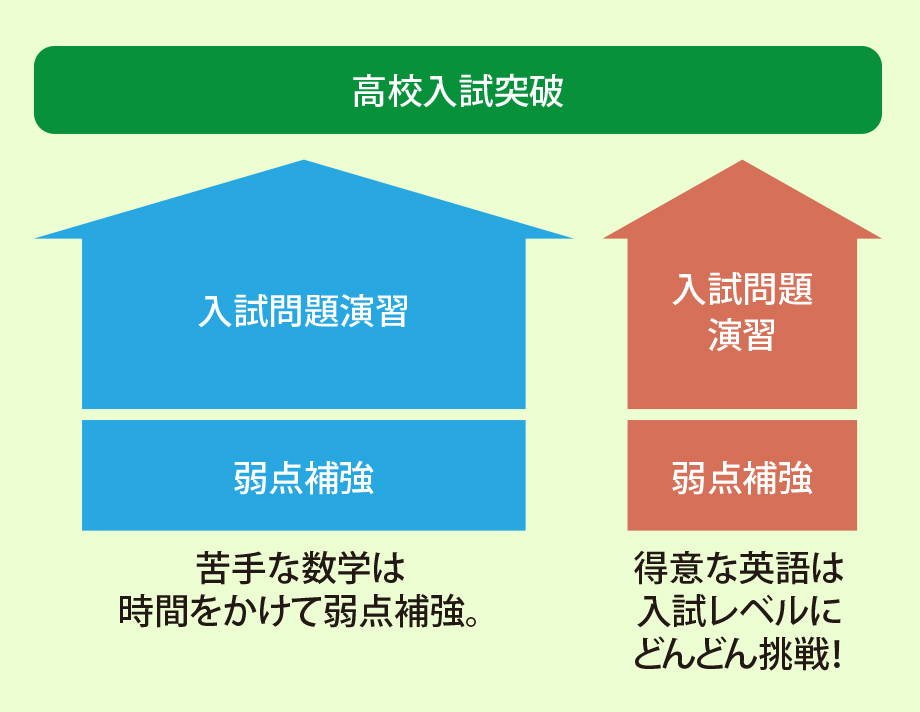 高校入試突破

入試問題演習

弱点補強

苦手な数学は
時間をかけて弱点補強。

入試問題
演習

弱点補強

得意な英語は
入試レベルに
どんどん挑戦!